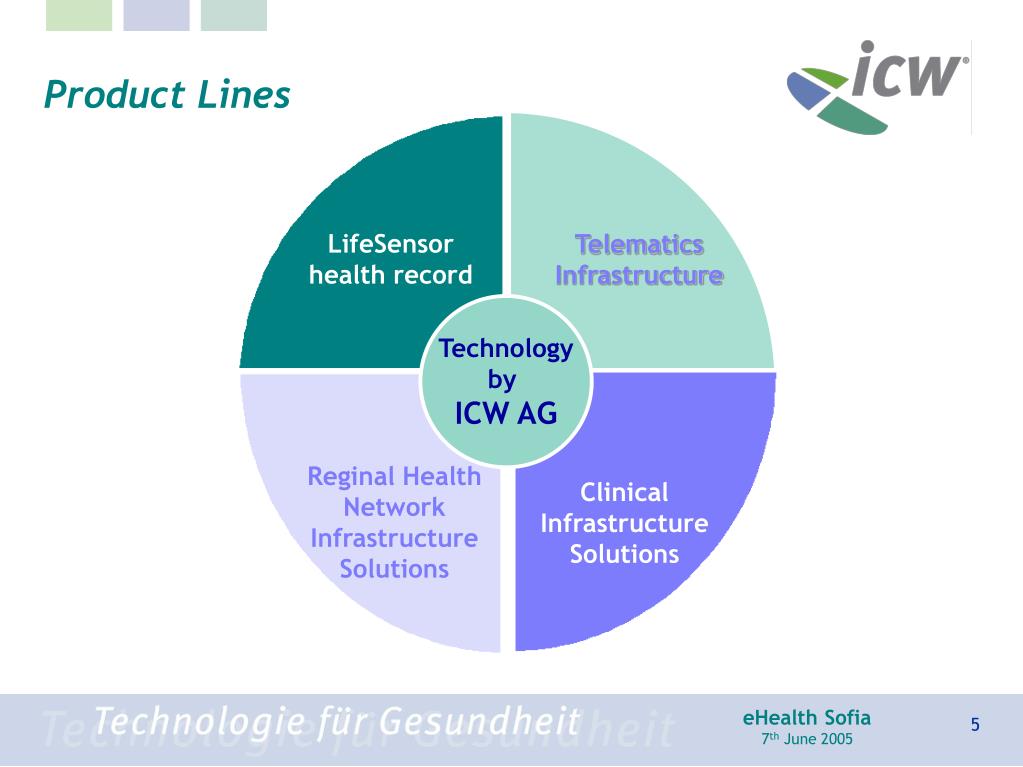 Product Lines

icw®

LifeSensor health record

Telematics Infrastructure

Technology by ICW AG

Reginal Health Network Infrastructure Solutions

Clinical Infrastructure Solutions

Technologie für Gesundheit

eHealth Sofia
7th June 2005

5